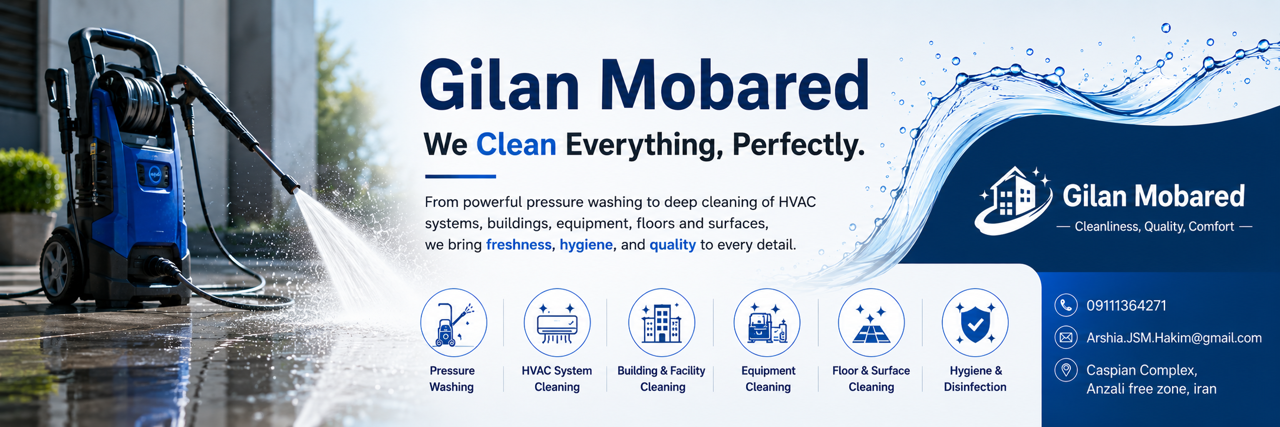 Gilan Mobared

We Clean Everything, Perfectly.

From powerful pressure washing to deep cleaning of HVAC systems, buildings, equipment, floors and surfaces, we bring freshness, hygiene, and quality to every detail.

Pressure Washing

HVAC System Cleaning

Building & Facility Cleaning

Equipment Cleaning

Floor & Surface Cleaning

Hygiene & Disinfection

Gilan Mobared
— Cleanliness, Quality, Comfort —

09111364271

Arshia.JSM.Hakim@gmail.com

Caspian Complex,
Anzali free zone, iran